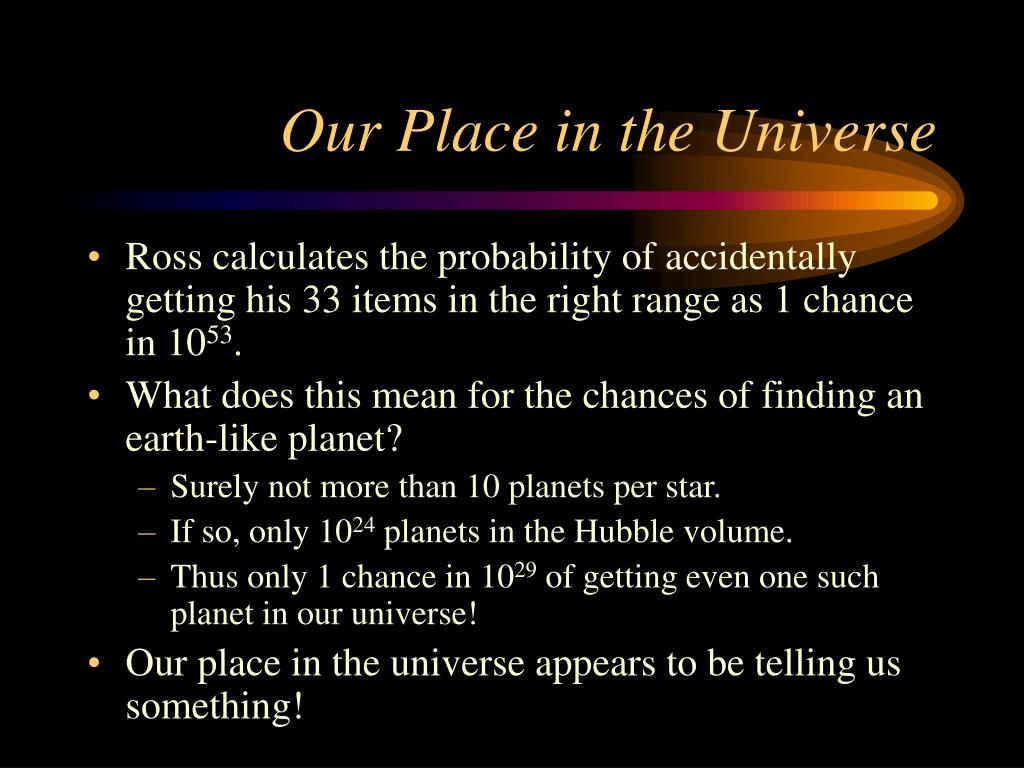 Our Place in the Universe

• Ross calculates the probability of accidentally getting his 33 items in the right range as 1 chance in $10^{53}$.
• What does this mean for the chances of finding an earth-like planet?
  – Surely not more than 10 planets per star.
  – If so, only $10^{24}$ planets in the Hubble volume.
  – Thus only 1 chance in $10^{29}$ of getting even one such planet in our universe!
• Our place in the universe appears to be telling us something!